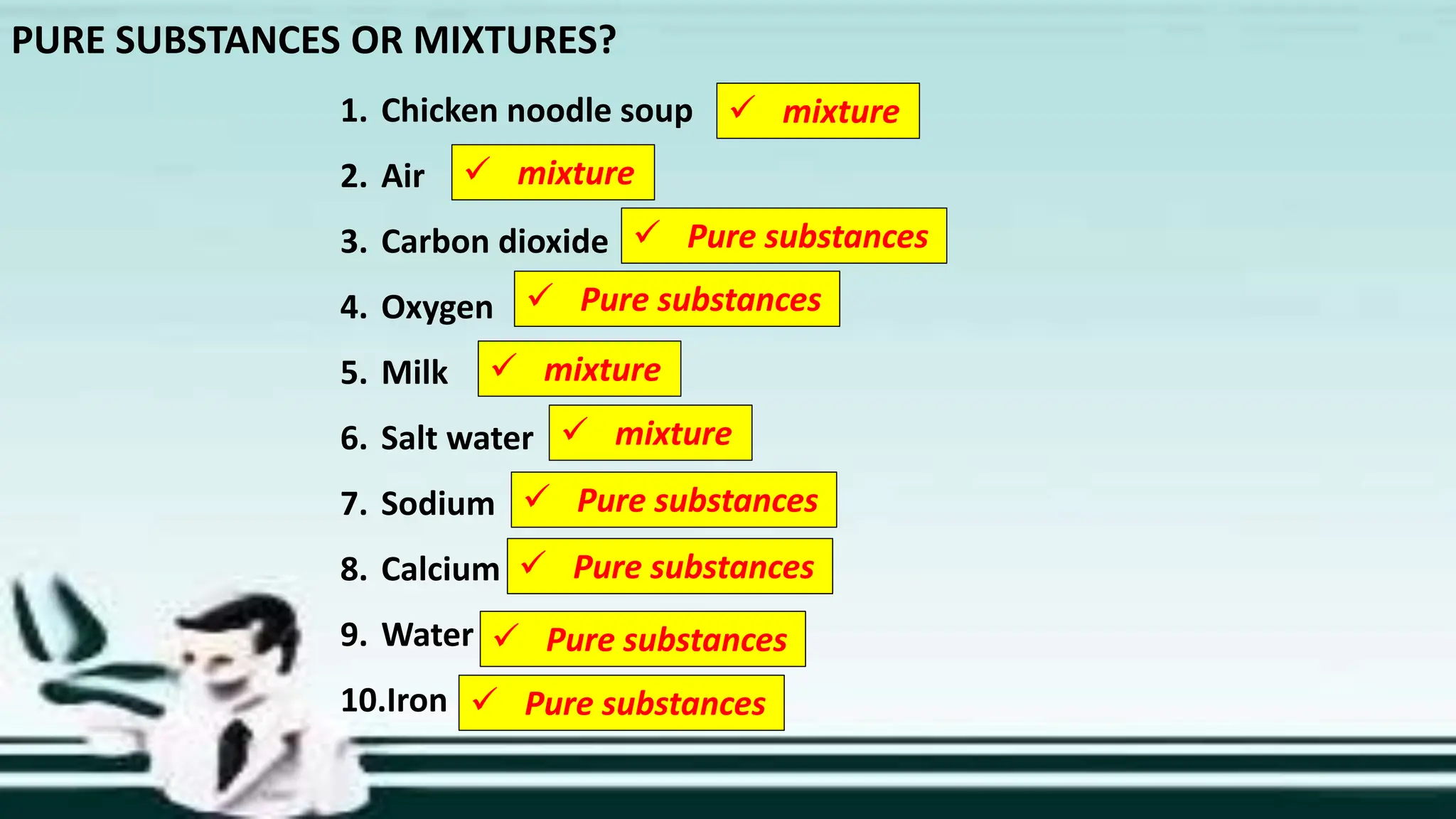 PURE SUBSTANCES OR MIXTURES?

1. Chicken noodle soup ✓ mixture
2. Air ✓ mixture
3. Carbon dioxide ✓ Pure substances
4. Oxygen ✓ Pure substances
5. Milk ✓ mixture
6. Salt water ✓ mixture
7. Sodium ✓ Pure substances
8. Calcium ✓ Pure substances
9. Water ✓ Pure substances
10.Iron ✓ Pure substances